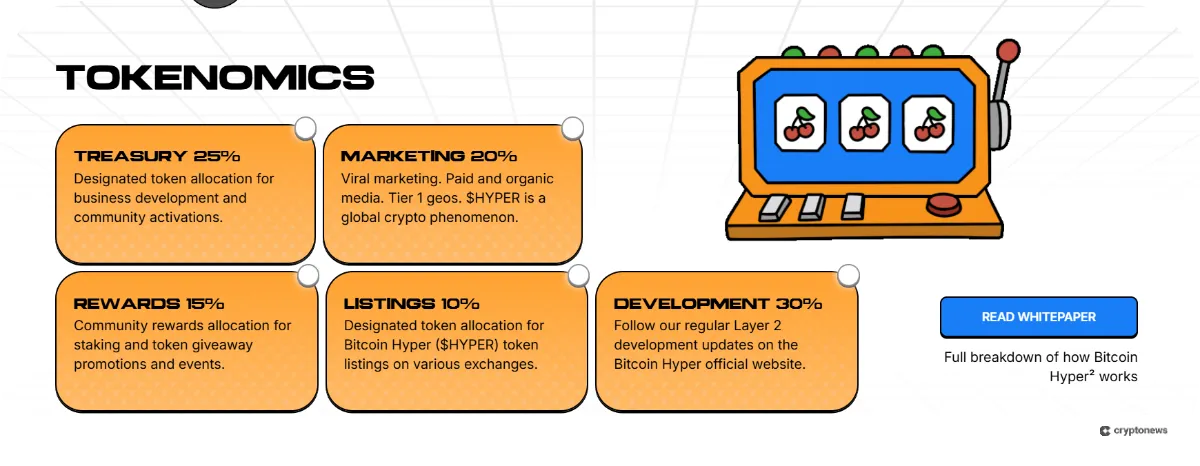 TOKENOMICS

TREASURY 25%
Designated token allocation for business development and community activations.

MARKETING 20%
Viral marketing. Paid and organic media. Tier 1 geos. $HYPER is a global crypto phenomenon.

REWARDS 15%
Community rewards allocation for staking and token giveaway promotions and events.

LISTINGS 10%
Designated token allocation for Bitcoin Hyper ($HYPER) token listings on various exchanges.

DEVELOPMENT 30%
Follow our regular Layer 2 development updates on the Bitcoin Hyper official website.

READ WHITEPAPER

Full breakdown of how Bitcoin Hyper² works

cryptonews